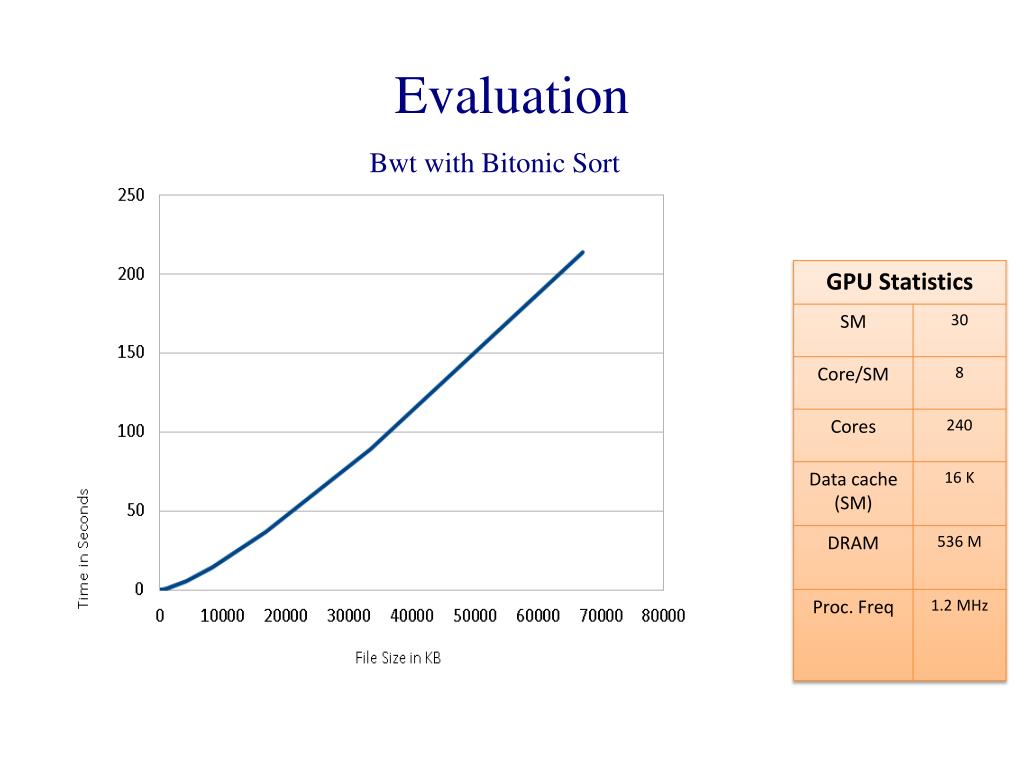 Evaluation

Bwt with Bitonic Sort

250
200
150
100
50
0

Time in Seconds

0 10000 20000 30000 40000 50000 60000 70000 80000

File Size in KB

| GPU Statistics | |
|---|---|
| SM | 30 |
| Core/SM | 8 |
| Cores | 240 |
| Data cache (SM) | 16 K |
| DRAM | 536 M |
| Proc. Freq | 1.2 MHz |